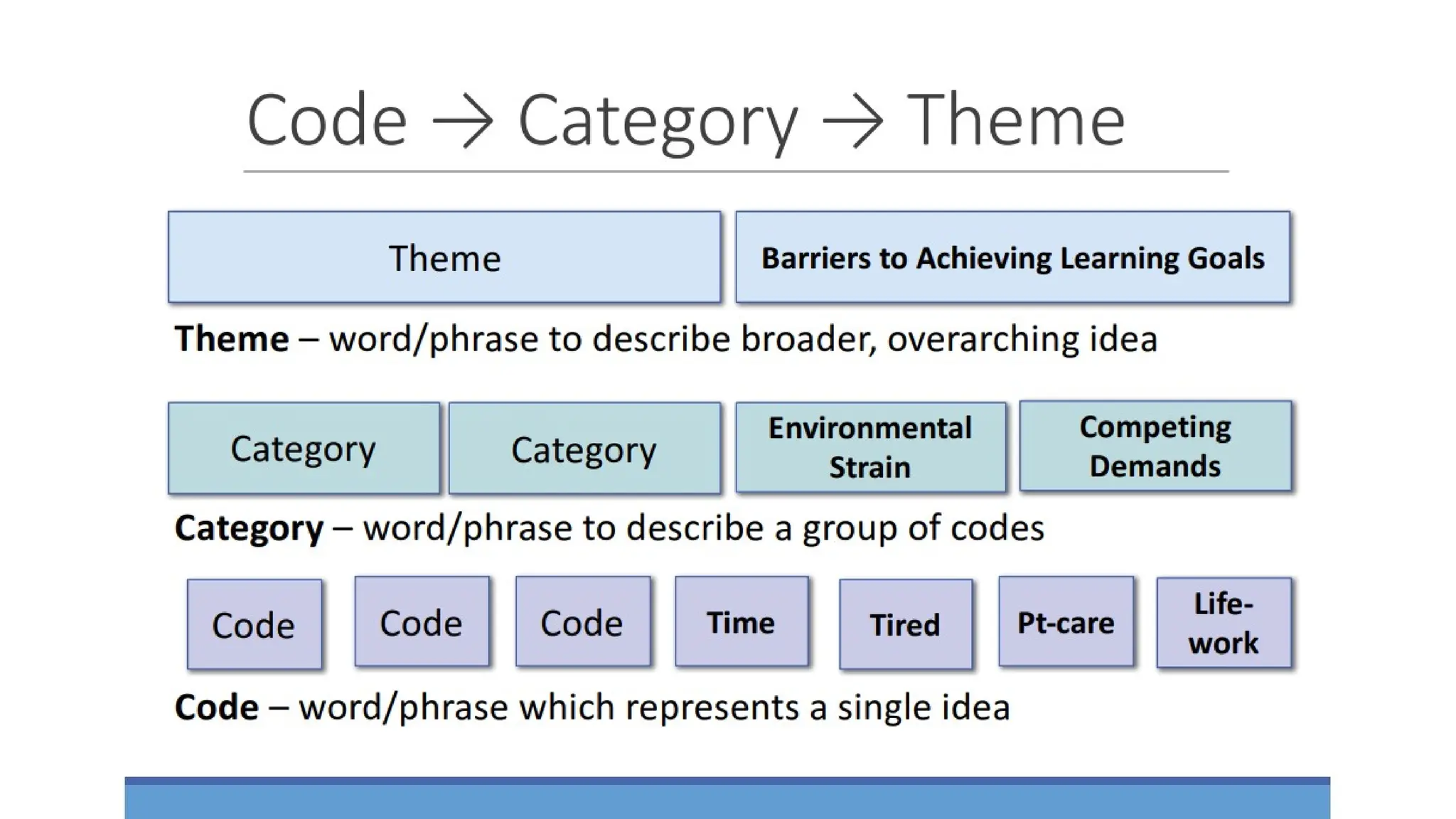 Code → Category → Theme

Theme

Barriers to Achieving Learning Goals

**Theme** – word/phrase to describe broader, overarching idea

Category

Category

Environmental Strain

Competing Demands

**Category** – word/phrase to describe a group of codes

Code

Code

Code

Time

Tired

Pt-care

Life-work

**Code** – word/phrase which represents a single idea